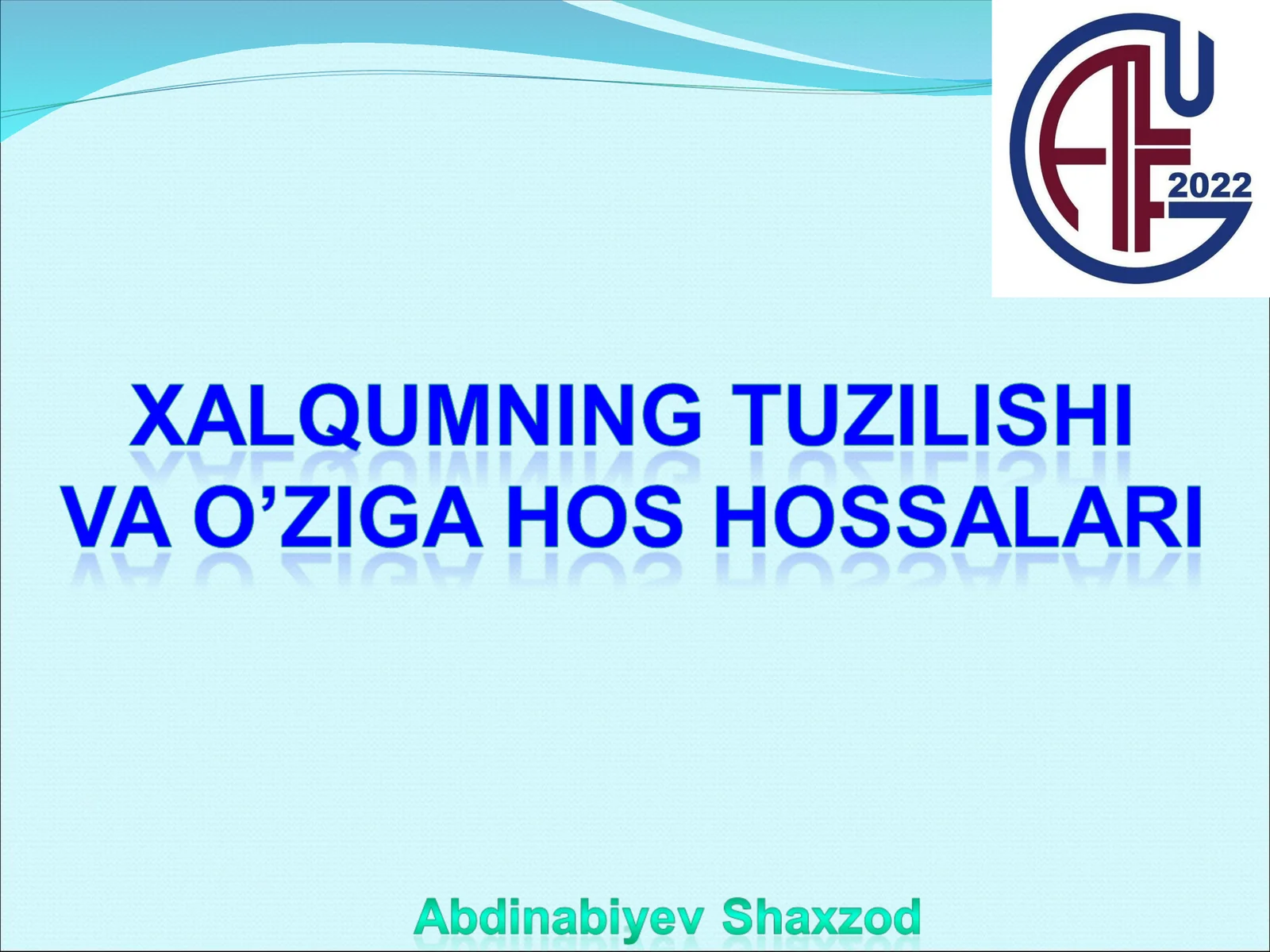 2022

XALQUMNING TUZILISHI VA O’ZIGA HOS HOSSALARI

Abdinabiyev Shaxzod